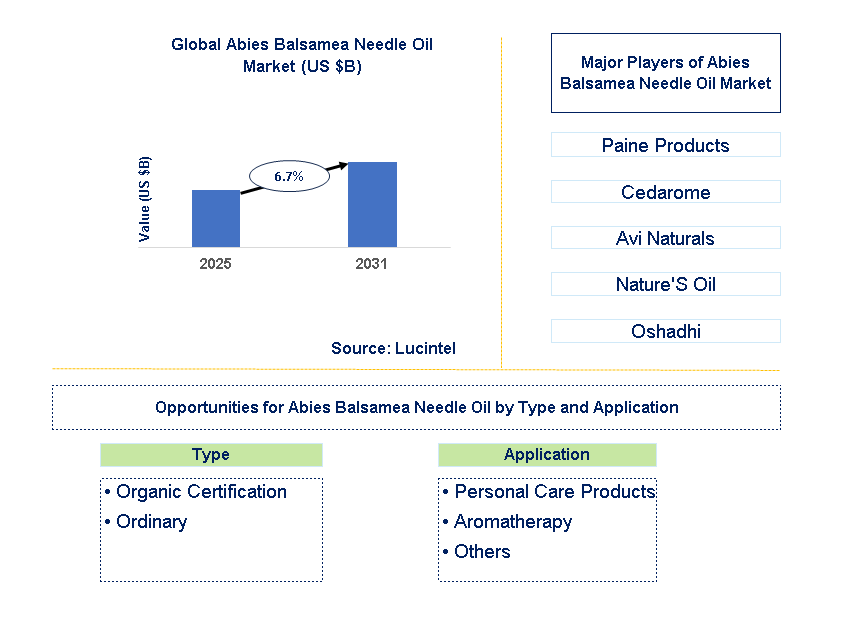 Global Abies Balsamea Needle Oil Market (US $B)

Value (US $B)

6.7%

2025

2031

Source: Lucintel

Major Players of Abies Balsamea Needle Oil Market

Paine Products

Cedarome

Avi Naturals

Nature'S Oil

Oshadhi

Opportunities for Abies Balsamea Needle Oil by Type and Application

Type

• Organic Certification
• Ordinary

Application

• Personal Care Products
• Aromatherapy
• Others